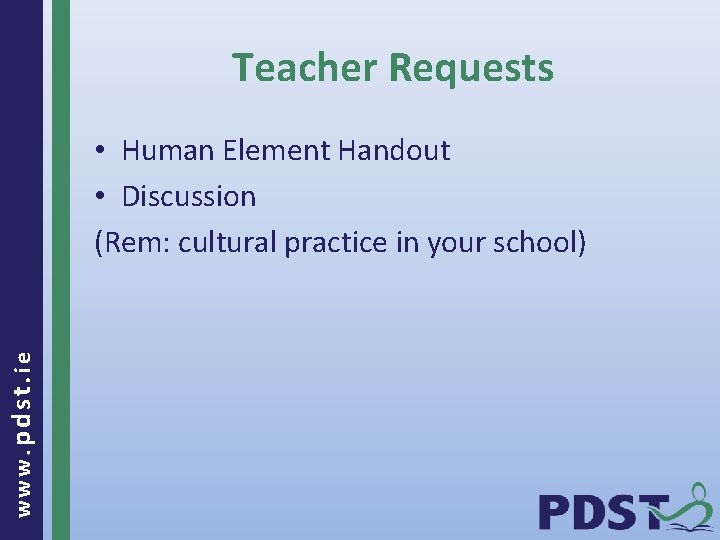 Teacher Requests

• Human Element Handout
• Discussion
(Rem: cultural practice in your school)

www.pdst.ie

PDST